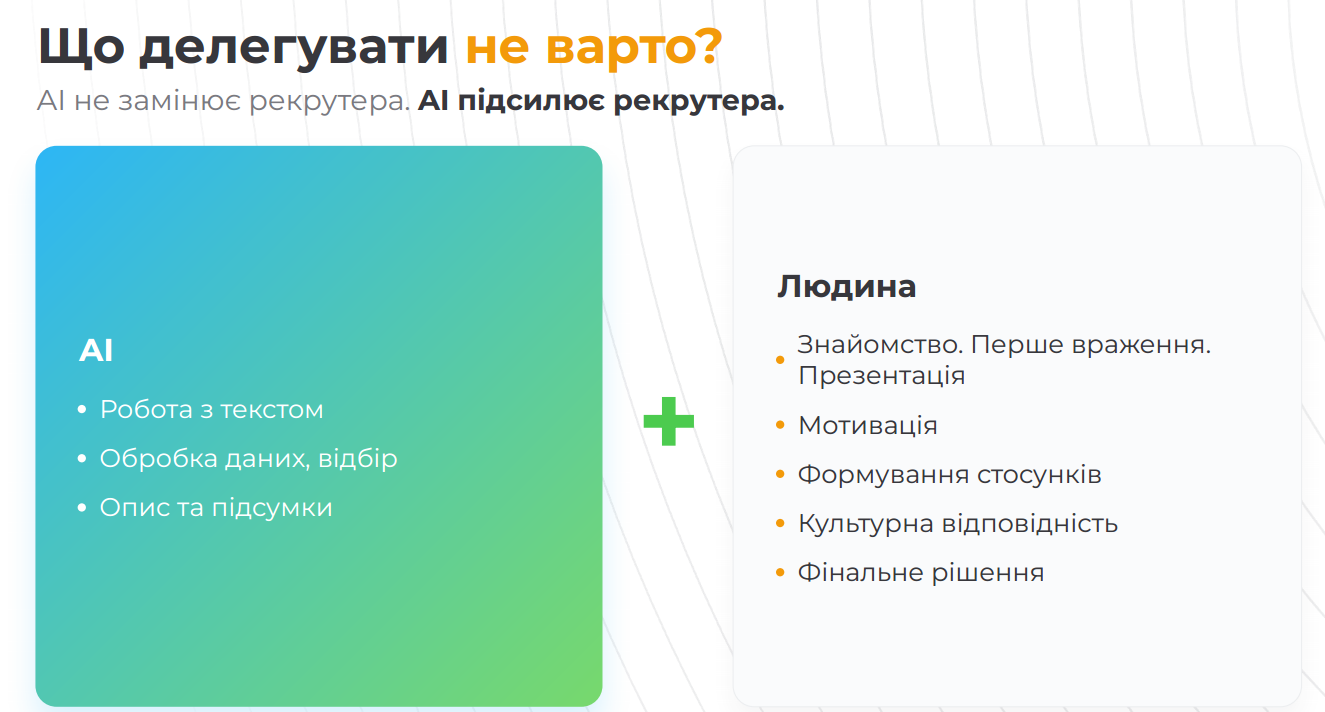 Що делегувати не варто?

AI не замінює рекрутера. AI підсилює рекрутера.

AI

• Робота з текстом
• Обробка даних, відбір
• Опис та підсумки

+

Людина

• Знайомство. Перше враження. Презентація
• Мотивація
• Формування стосунків
• Культурна відповідність
• Фінальне рішення